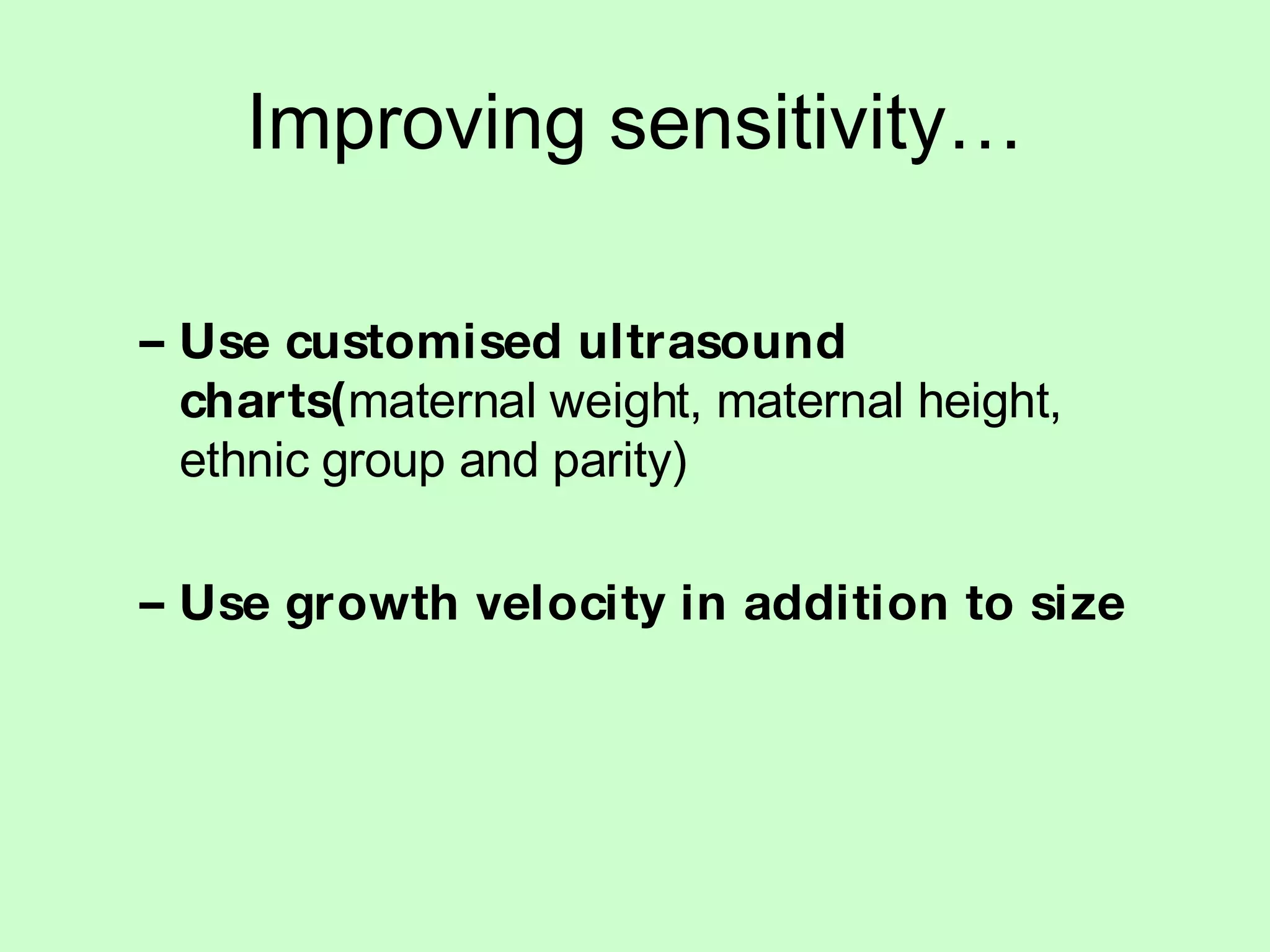 Improving sensitivity…

– Use customised ultrasound charts(maternal weight, maternal height, ethnic group and parity)

– Use growth velocity in addition to size